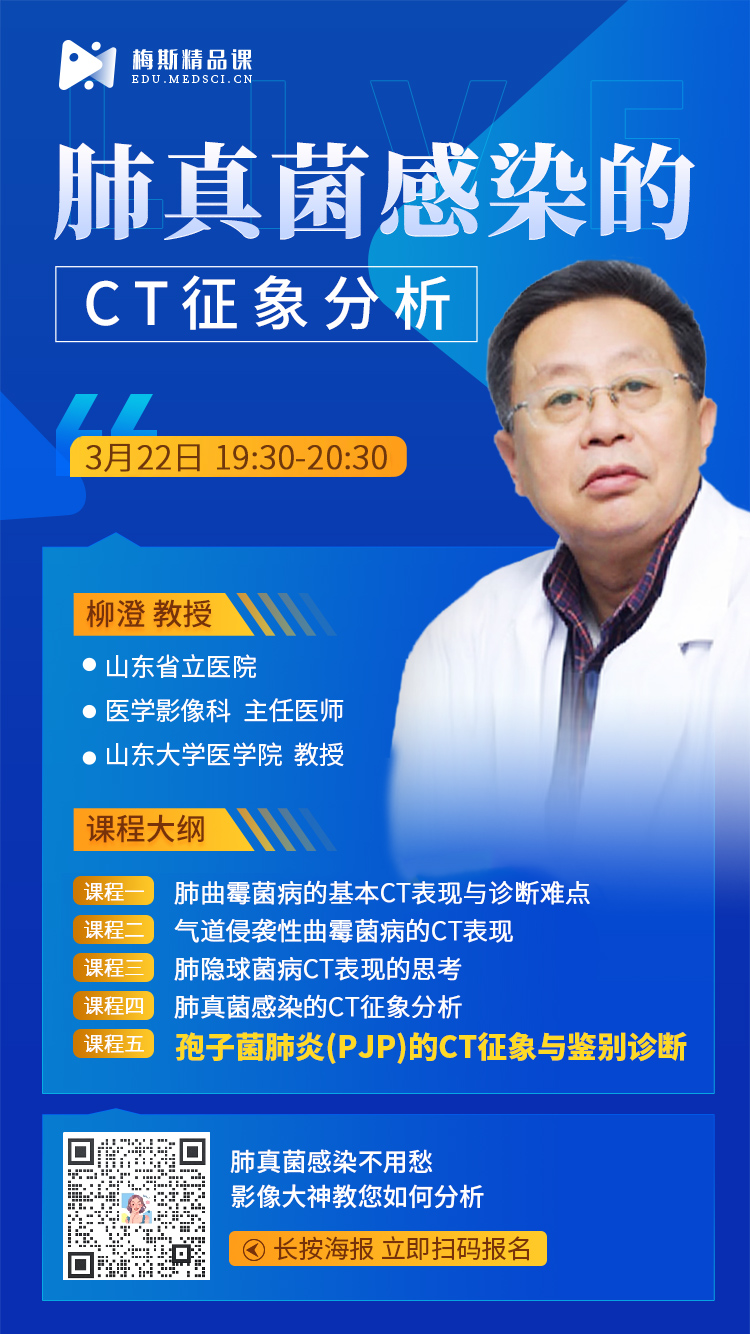 梅斯精品课
EDU.MEDSCI.CN

LIVE

肺真菌感染的

CT征象分析

3月22日 19:30-20:30

柳澄 教授

山东省立医院

医学影像科 主任医师

山东大学医学院 教授

课程大纲

课程一 肺曲霉菌病的基本CT表现与诊断难点

课程二 气道侵袭性曲霉菌病的CT表现

课程三 肺隐球菌病CT表现的思考

课程四 肺真菌感染的CT征象分析

课程五 孢子菌肺炎(PJP)的CT征象与鉴别诊断

肺真菌感染不用愁

影像大神教您如何分析

长按海报 立即扫码报名